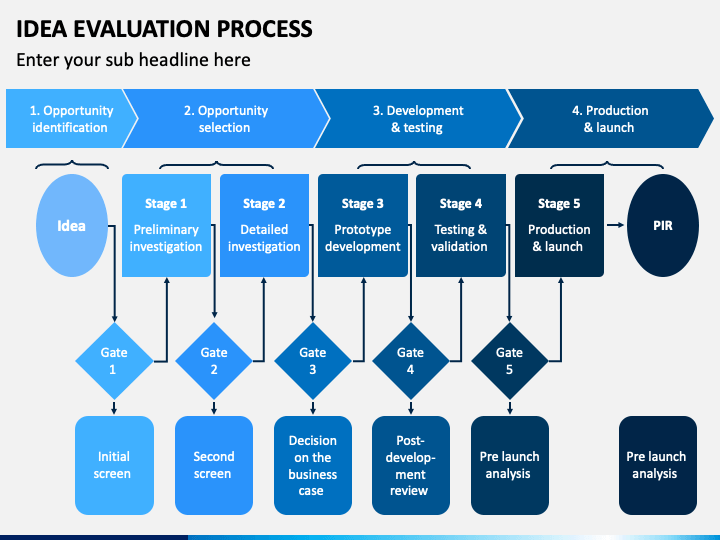 IDEA EVALUATION PROCESS

Enter your sub headline here

1. Opportunity identification

2. Opportunity selection

3. Development & testing

4. Production & launch

Idea

Stage 1
Preliminary investigation

Stage 2
Detailed investigation

Stage 3
Prototype development

Stage 4
Testing & validation

Stage 5
Production & launch

PIR

Gate 1

Gate 2

Gate 3

Gate 4

Gate 5

Initial screen

Second screen

Decision on the business case

Post-development review

Pre launch analysis

Pre launch analysis